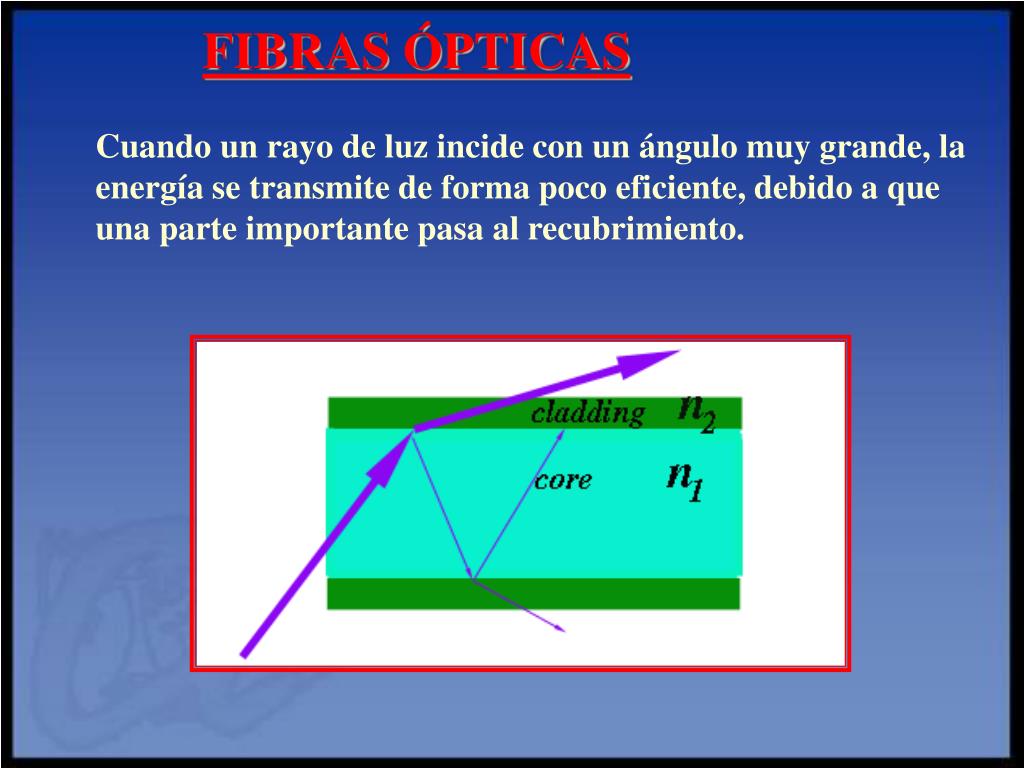 FIBRAS ÓPTICAS

Cuando un rayo de luz incide con un ángulo muy grande, la energía se transmite de forma poco eficiente, debido a que una parte importante pasa al recubrimiento.

cladding $n_2$

core $n_1$